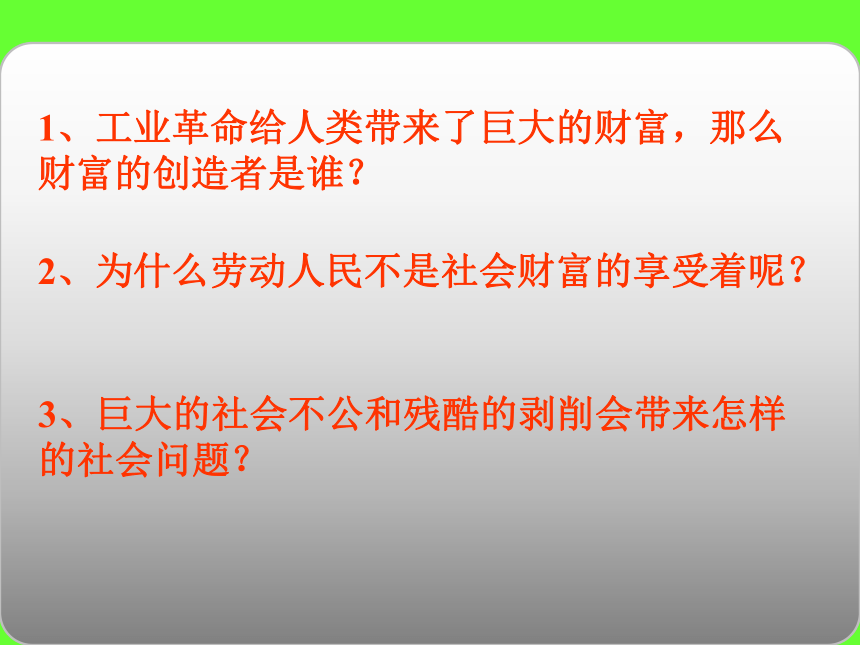 1、工业革命给人类带来了巨大的财富，那么财富的创造者是谁?

2、为什么劳动人民不是社会财富的享受着呢？

3、巨大的社会不公和残酷的剥削会带来怎样的社会问题?